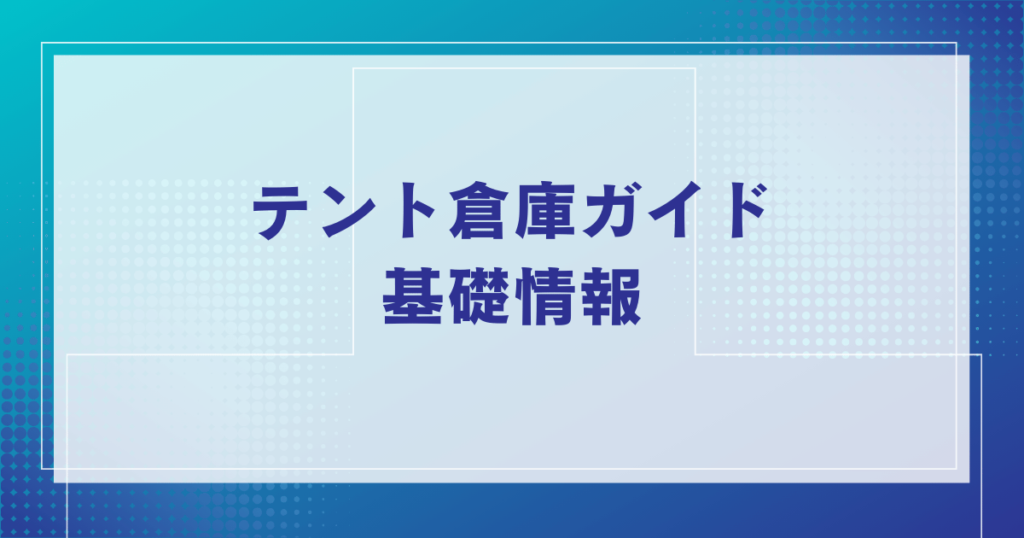 テント倉庫ガイド
基礎情報